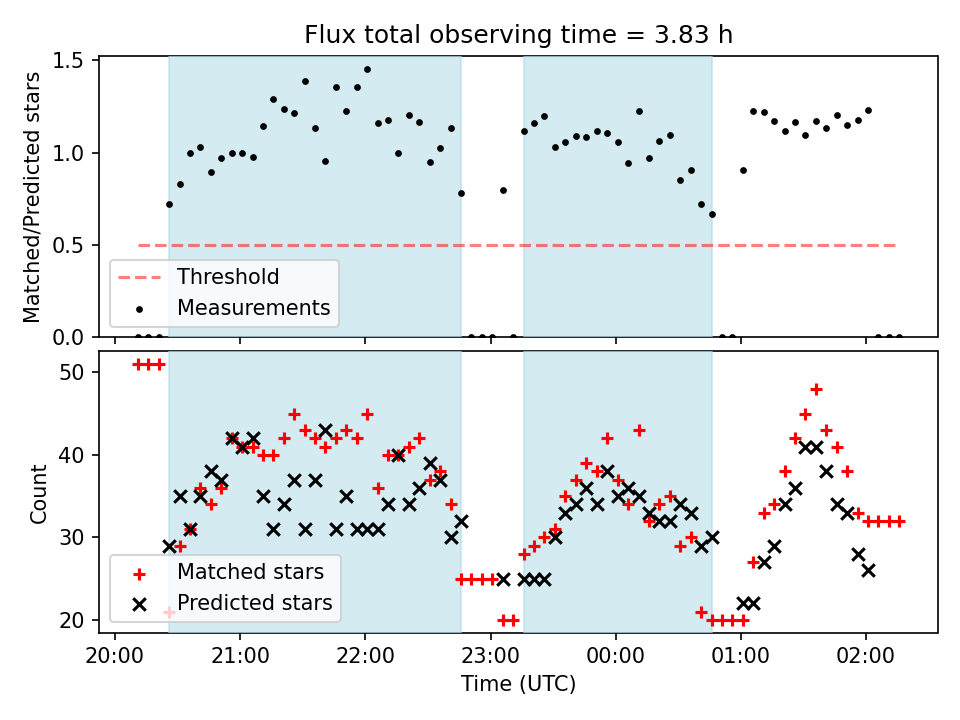 Flux total observing time = 3.83 h

Matched/Predicted stars

1.5
1.0
0.5
0.0

Threshold
Measurements

Count

50
40
30
20

Matched stars
Predicted stars

20:00
21:00
22:00
23:00
00:00
01:00
02:00

Time (UTC)